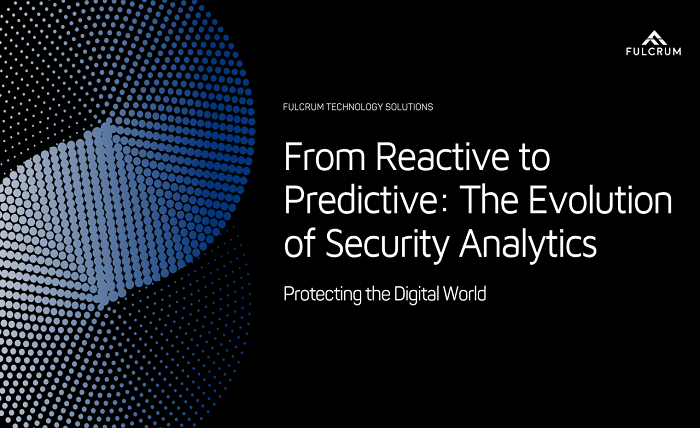 FULCRUM

FULCRUM TECHNOLOGY SOLUTIONS

From Reactive to Predictive: The Evolution of Security Analytics

Protecting the Digital World